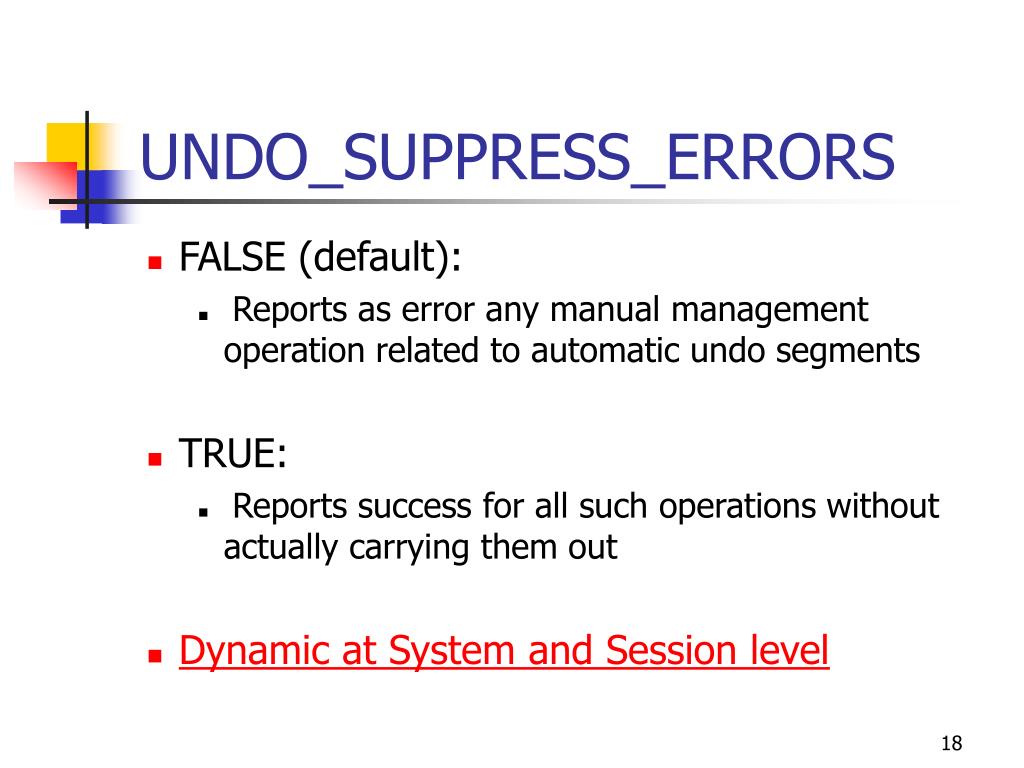 UNDO_SUPPRESS_ERRORS

FALSE (default):

Reports as error any manual management operation related to automatic undo segments

TRUE:

Reports success for all such operations without actually carrying them out

Dynamic at System and Session level

18